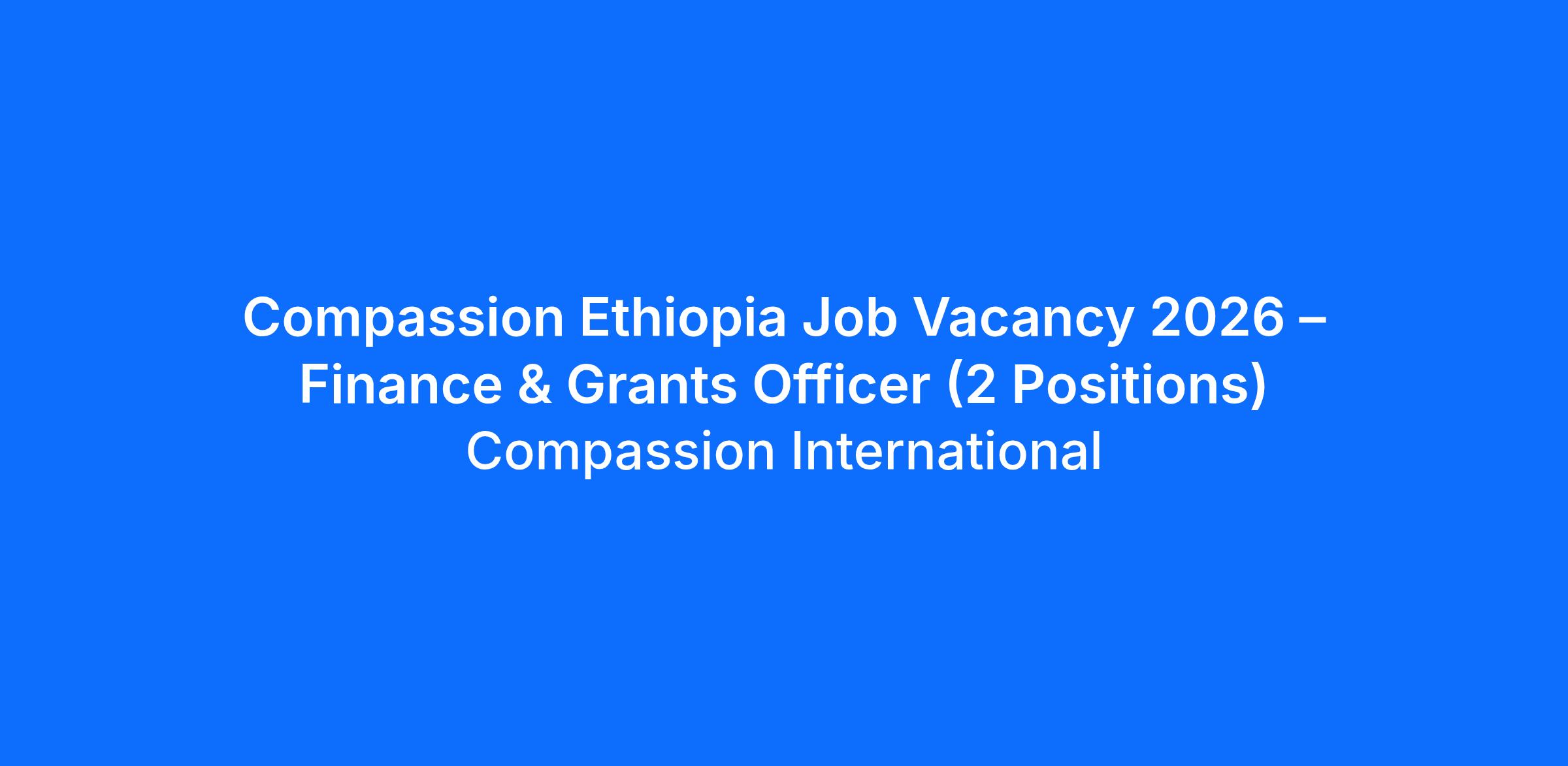 Compassion Ethiopia Job Vacancy 2026 – Finance & Grants Officer (2 Positions)

Compassion International